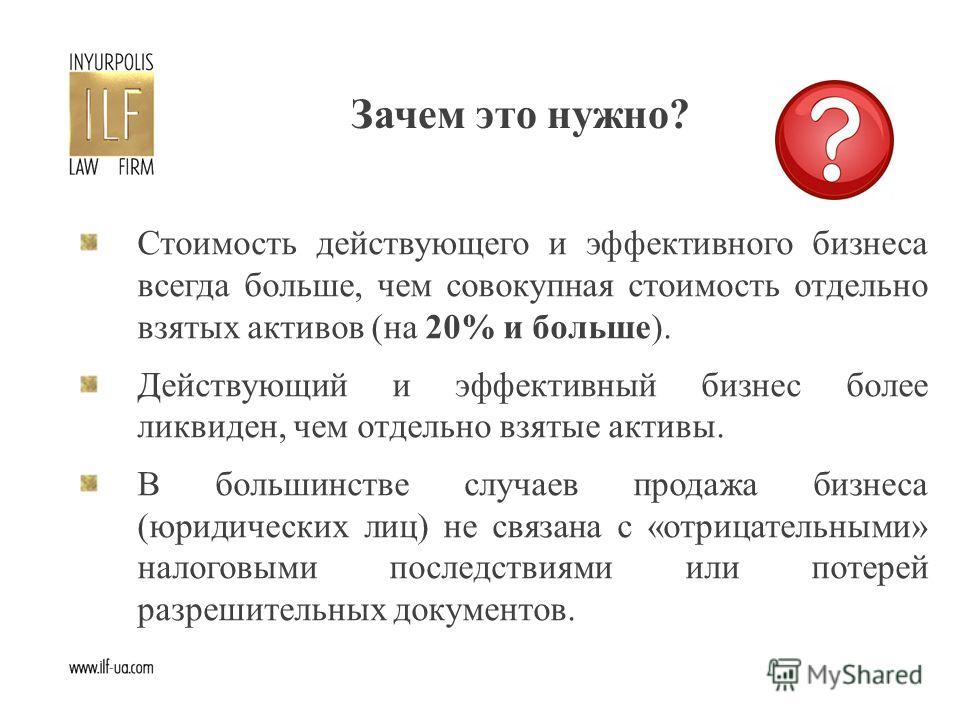 INYURPOLIS
ILF
LAW FIRM

Зачем это нужно?

?

Стоимость действующего и эффективного бизнеса всегда больше, чем совокупная стоимость отдельно взятых активов (на 20% и больше).

Действующий и эффективный бизнес более ликвиден, чем отдельно взятые активы.

В большинстве случаев продажа бизнеса (юридических лиц) не связана с «отрицательными» налоговыми последствиями или потерей разрешительных документов.

www.ilf-ua.com

MyShared